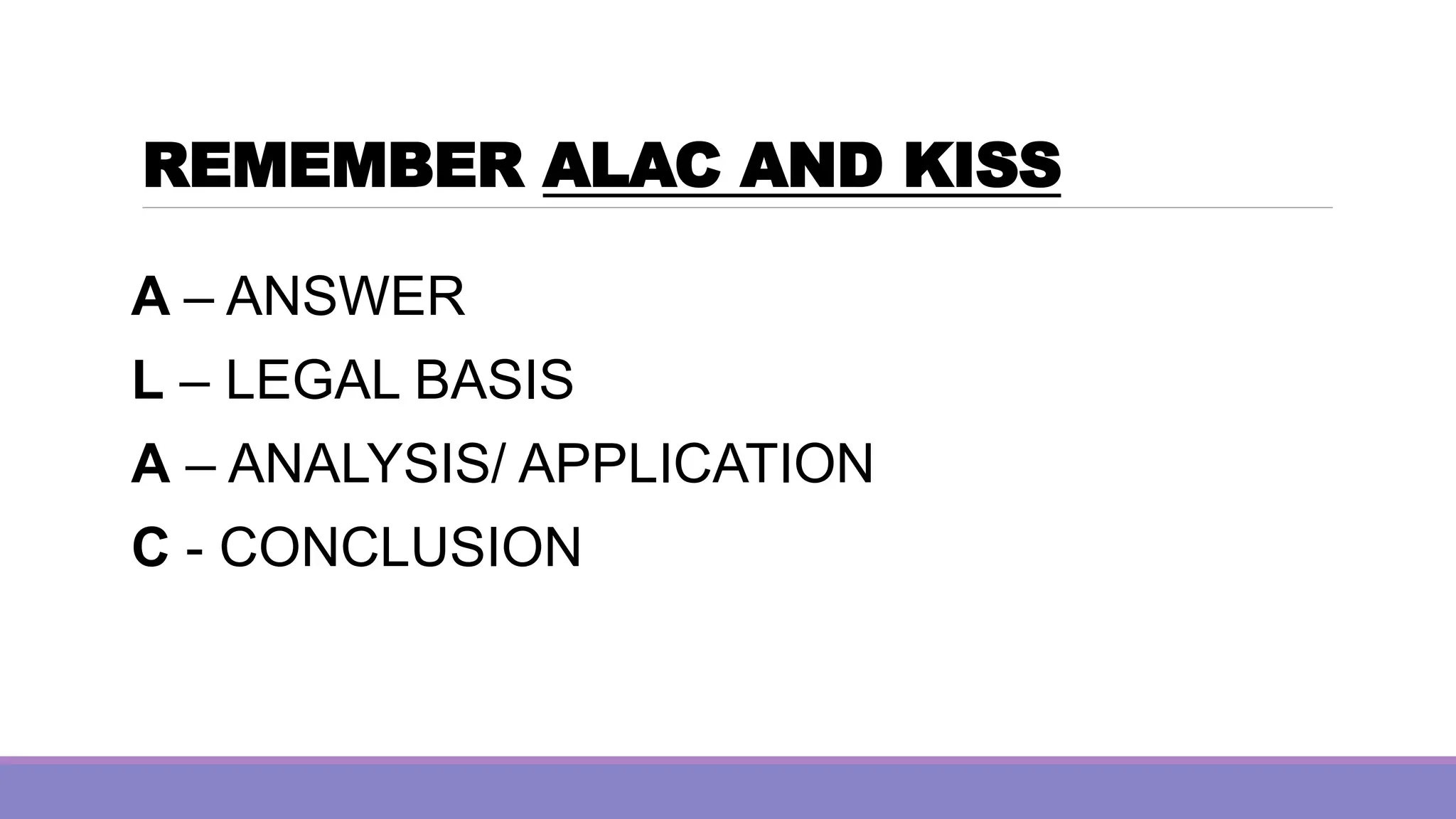 REMEMBER ALAC AND KISS

A – ANSWER

L – LEGAL BASIS

A – ANALYSIS/ APPLICATION

C - CONCLUSION